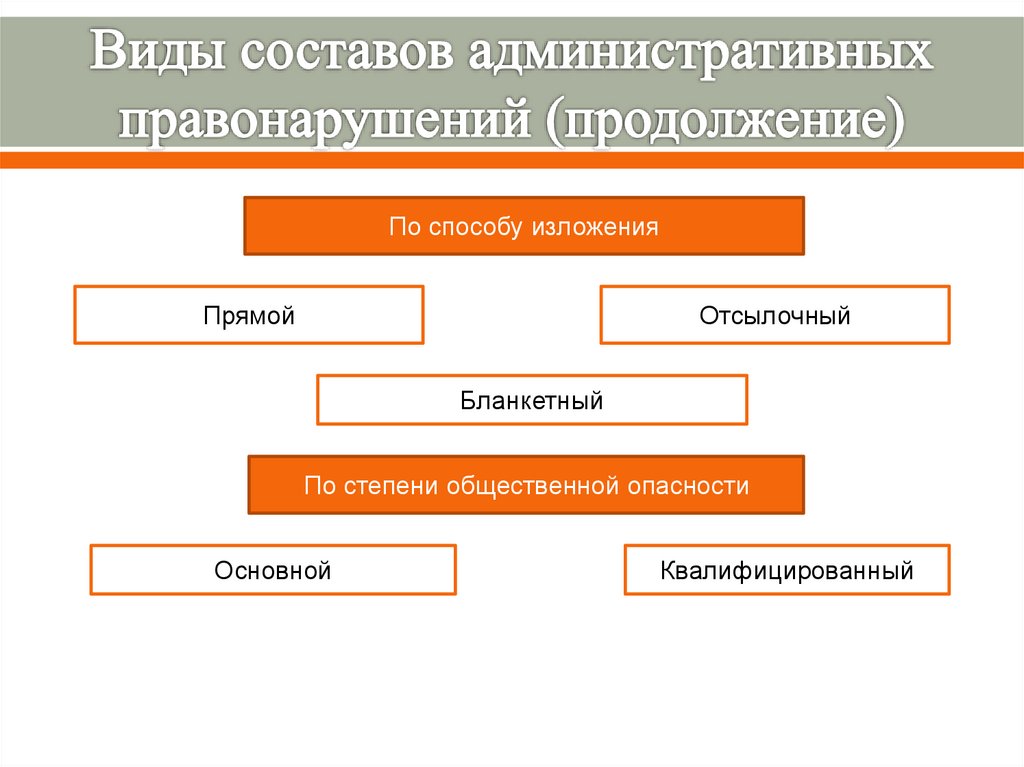 Виды составов административных правонарушений (продолжение)

По способу изложения

Прямой

Отсылочный

Бланкетный

По степени общественной опасности

Основной

Квалифицированный